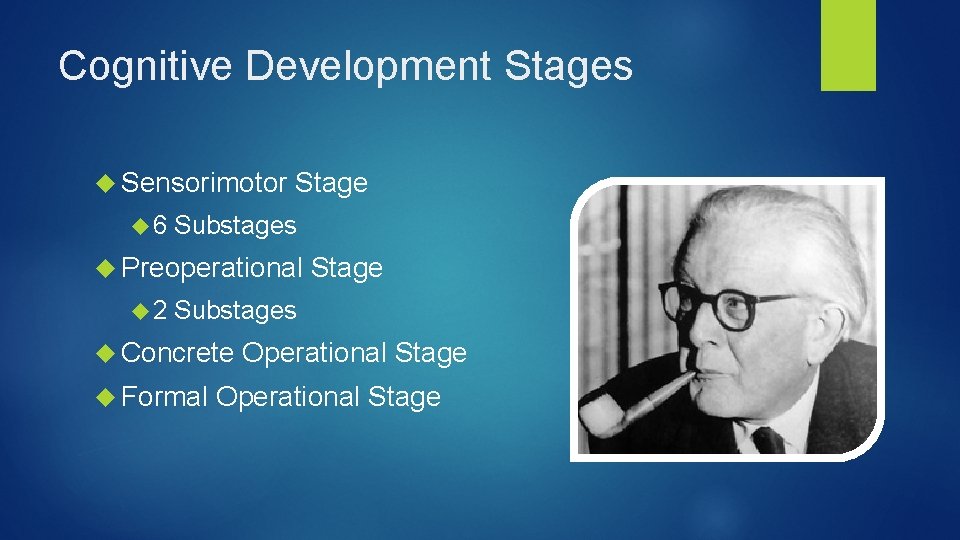 Cognitive Development Stages

Sensorimotor Stage

6 Substages

Preoperational Stage

2 Substages

Concrete Operational Stage

Formal Operational Stage